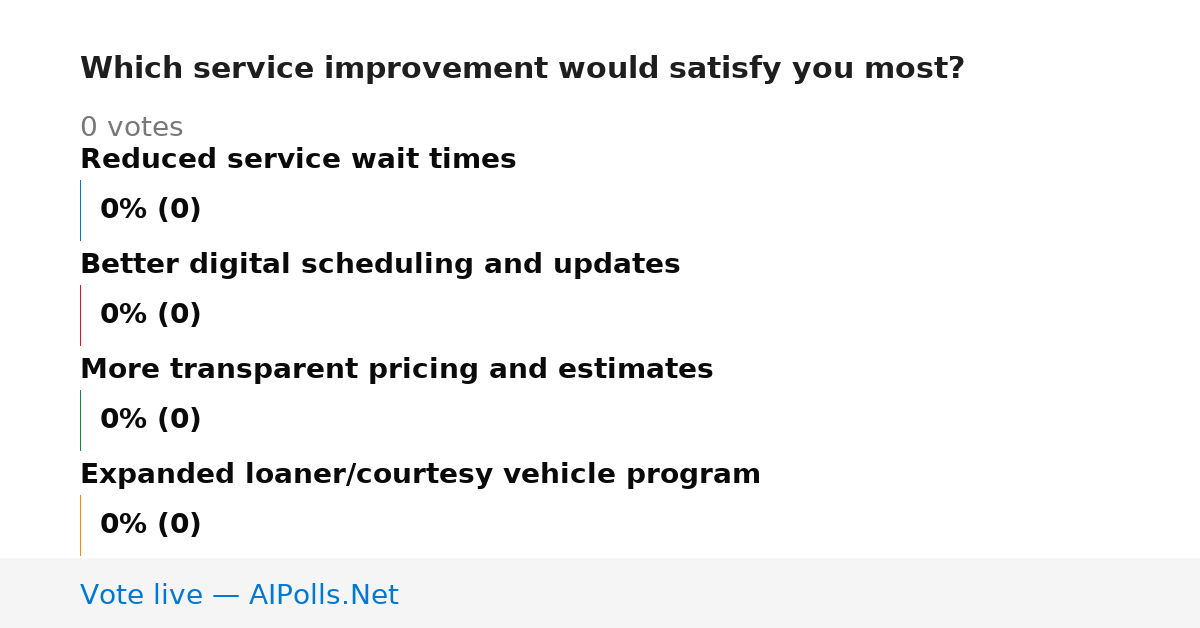 Which service improvement would satisfy you most?

0 votes

Reduced service wait times

0% (0)

Better digital scheduling and updates

0% (0)

More transparent pricing and estimates

0% (0)

Expanded loaner/courtesy vehicle program

0% (0)

Vote live — AIPolls.Net